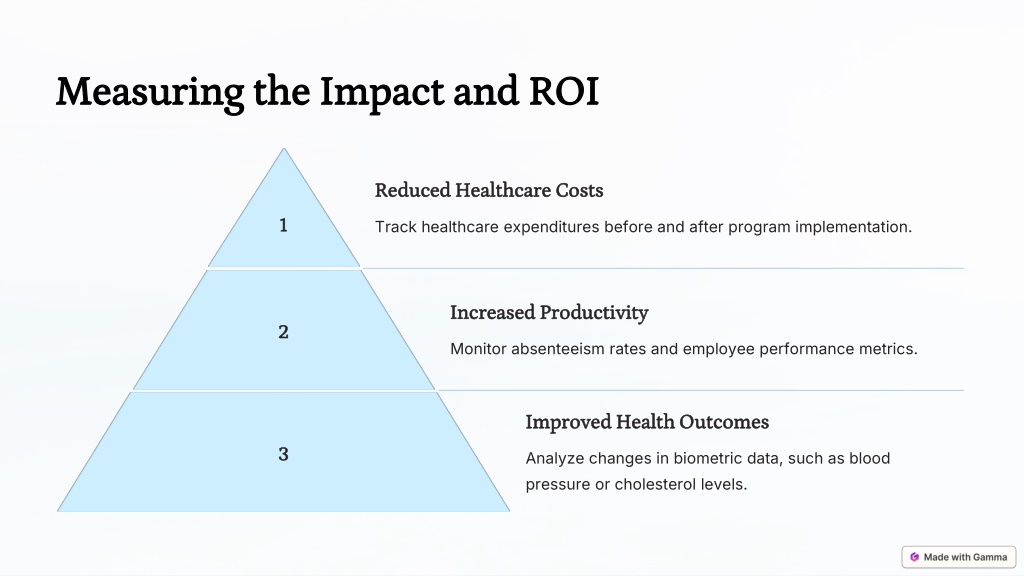 Measuring the Impact and ROI

1

Reduced Healthcare Costs

Track healthcare expenditures before and after program implementation.

2

Increased Productivity

Monitor absenteeism rates and employee performance metrics.

3

Improved Health Outcomes

Analyze changes in biometric data, such as blood pressure or cholesterol levels.

Made with Gamma